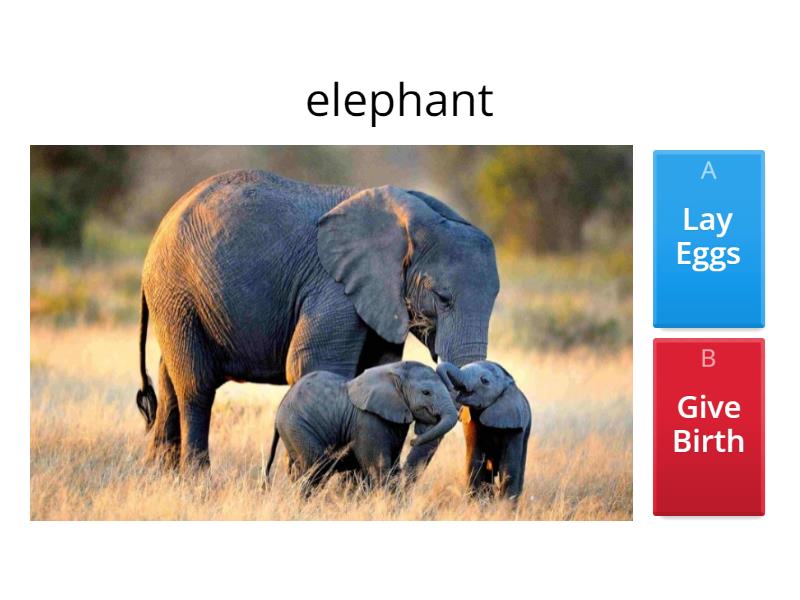 elephant

A
Lay Eggs

B
Give Birth